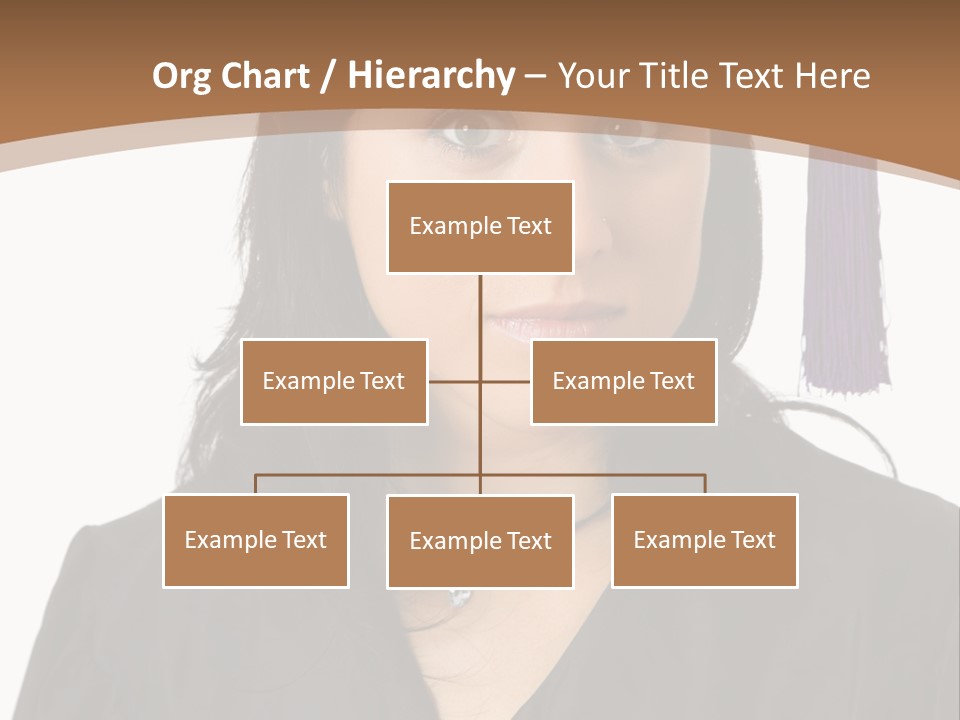 Org Chart / Hierarchy – Your Title Text Here

Example Text

Example Text

Example Text

Example Text

Example Text

Example Text